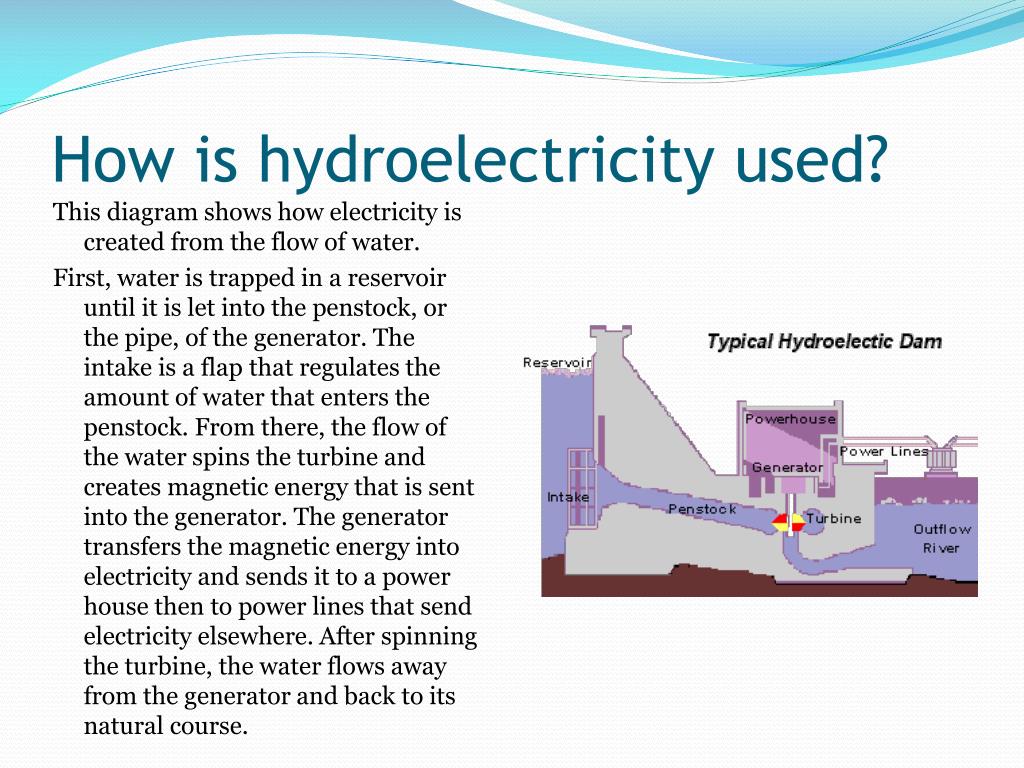 How is hydroelectricity used?

This diagram shows how electricity is created from the flow of water.

First, water is trapped in a reservoir until it is let into the penstock, or the pipe, of the generator. The intake is a flap that regulates the amount of water that enters the penstock. From there, the flow of the water spins the turbine and creates magnetic energy that is sent into the generator. The generator transfers the magnetic energy into electricity and sends it to a power house then to power lines that send electricity elsewhere. After spinning the turbine, the water flows away from the generator and back to its natural course.

Typical Hydroelectic Dam

Reservoir
Powerhouse
Power Lines
Generator
Intake
Penstock
Turbine
Outflow River